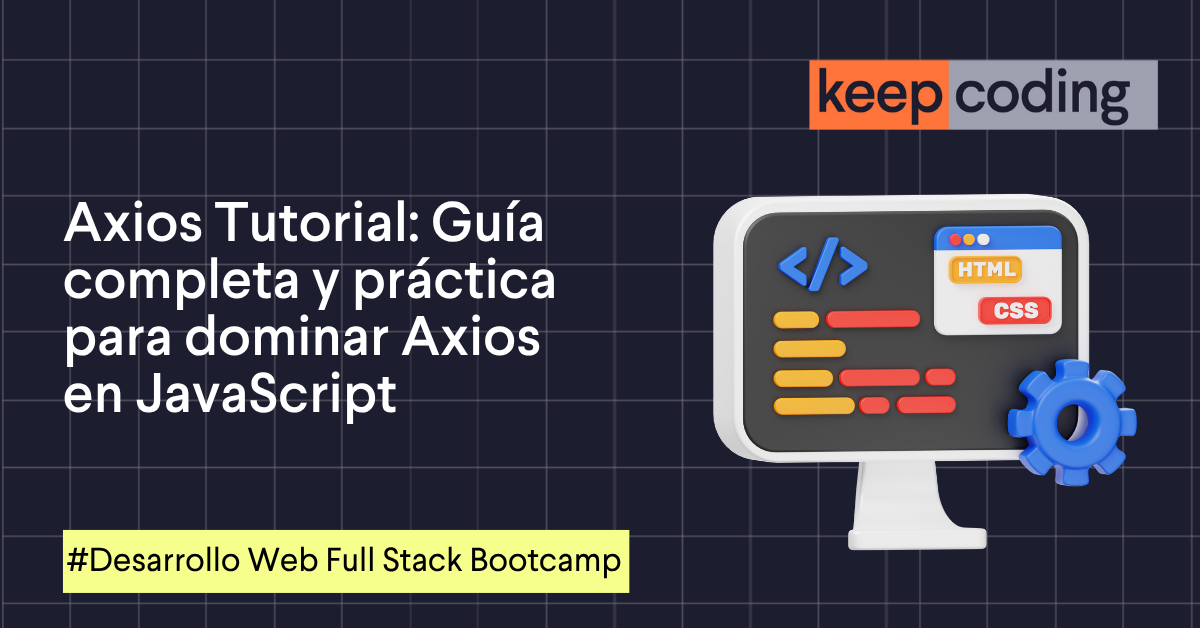 keep coding

Axios Tutorial: Guía completa y práctica para dominar Axios en JavaScript

</>

HTML

CSS

#Desarrollo Web Full Stack Bootcamp